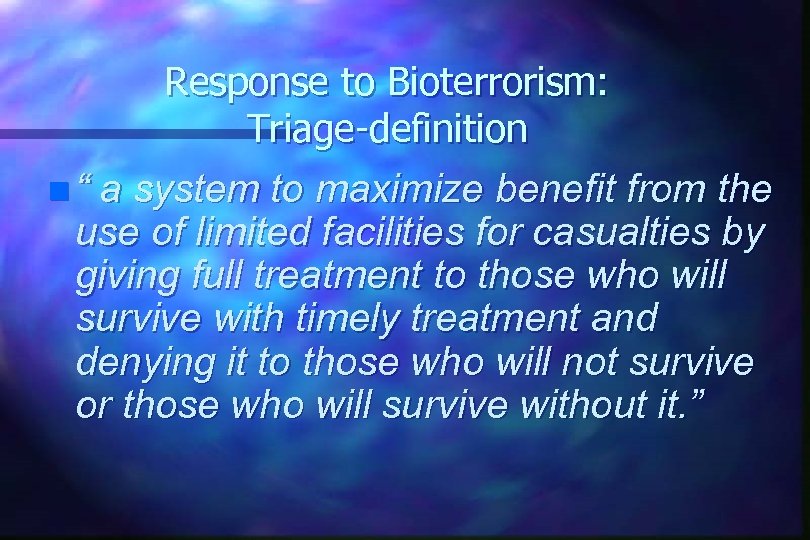 Response to Bioterrorism: Triage-definition

“ a system to maximize benefit from the use of limited facilities for casualties by giving full treatment to those who will survive with timely treatment and denying it to those who will not survive or those who will survive without it.”